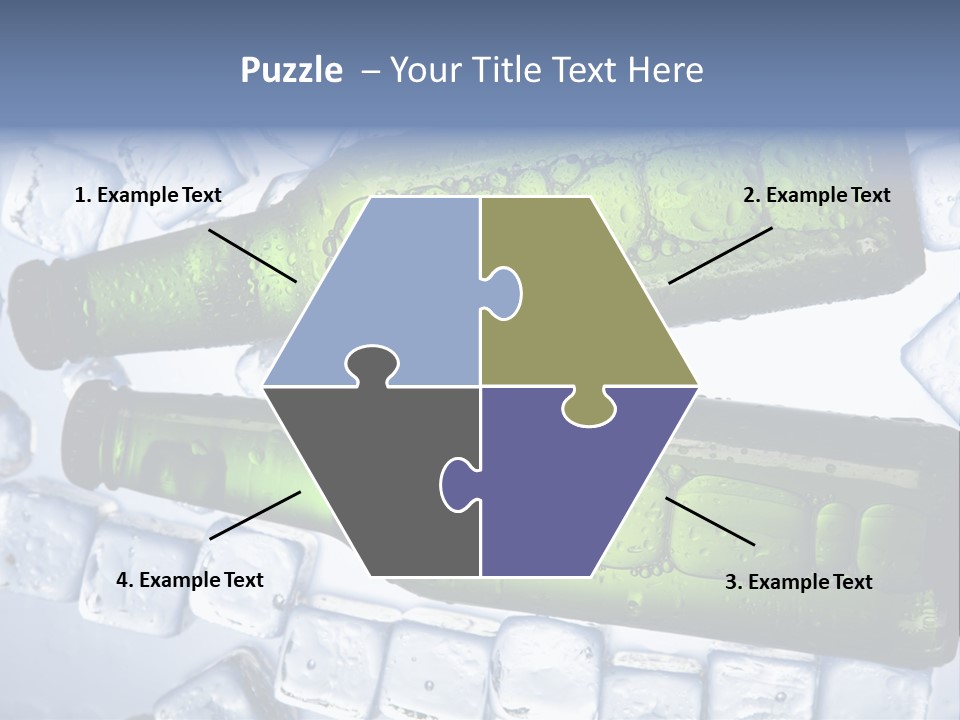 Puzzle – Your Title Text Here

1. Example Text

2. Example Text

4. Example Text

3. Example Text